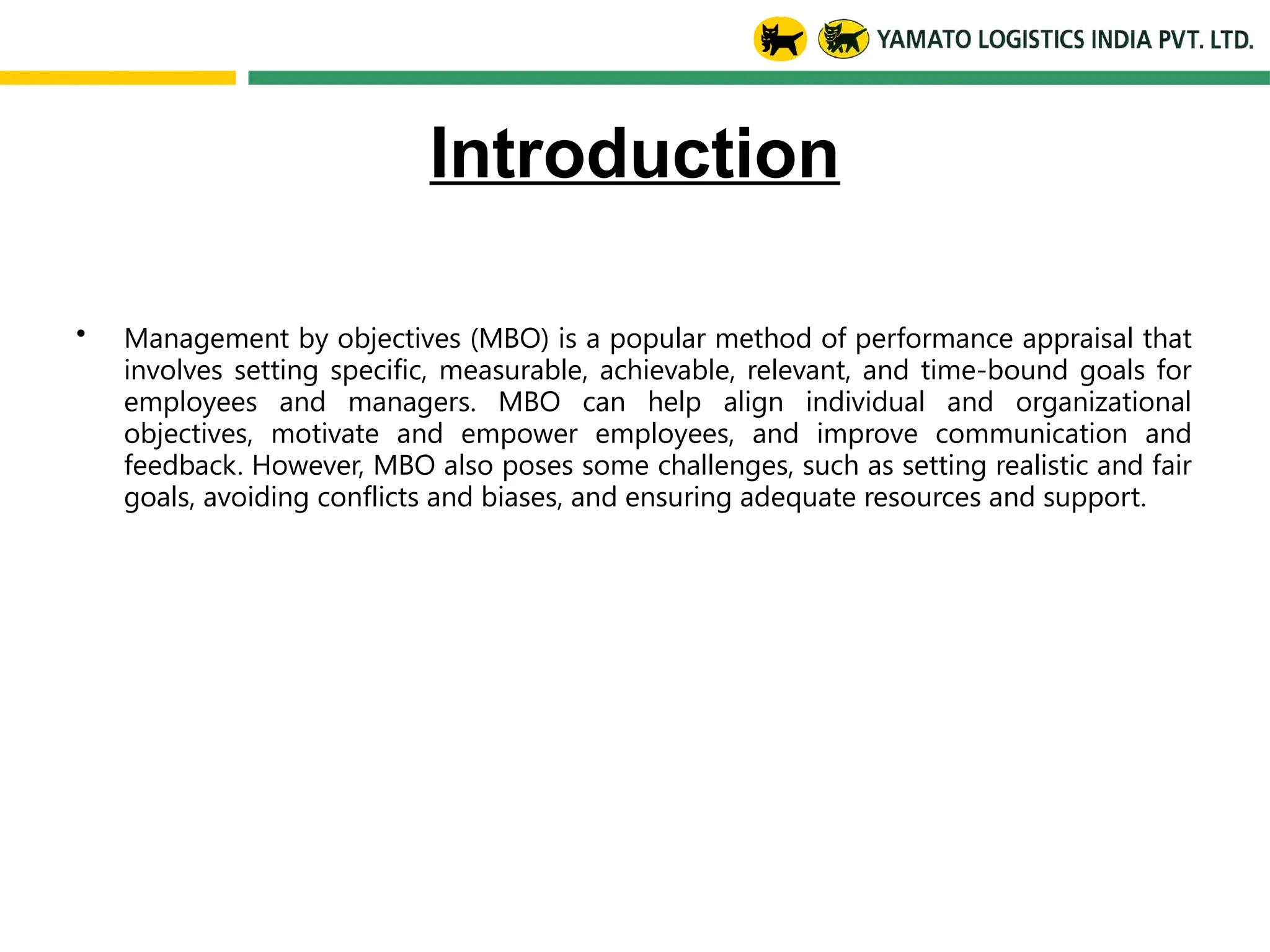 YAMATO LOGISTICS INDIA PVT. LTD.

Introduction

• Management by objectives (MBO) is a popular method of performance appraisal that involves setting specific, measurable, achievable, relevant, and time-bound goals for employees and managers. MBO can help align individual and organizational objectives, motivate and empower employees, and improve communication and feedback. However, MBO also poses some challenges, such as setting realistic and fair goals, avoiding conflicts and biases, and ensuring adequate resources and support.